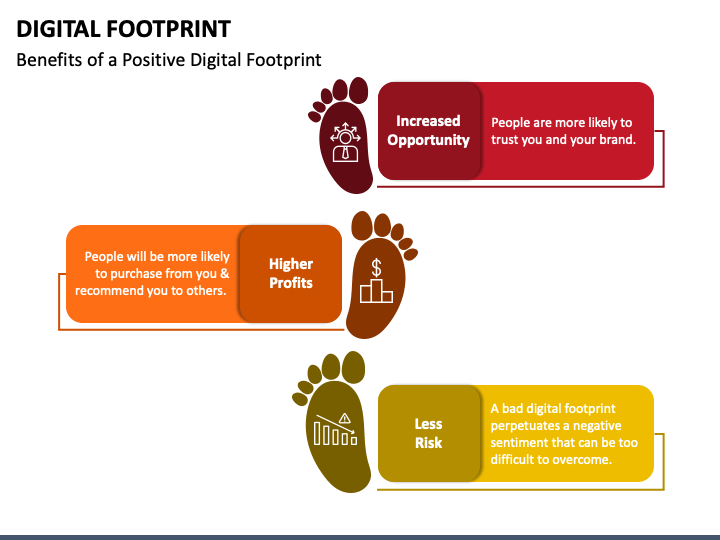 DIGITAL FOOTPRINT

Benefits of a Positive Digital Footprint

Increased Opportunity

People are more likely to trust you and your brand.

People will be more likely to purchase from you & recommend you to others.

Higher Profits

$

Less Risk

A bad digital footprint perpetuates a negative sentiment that can be too difficult to overcome.